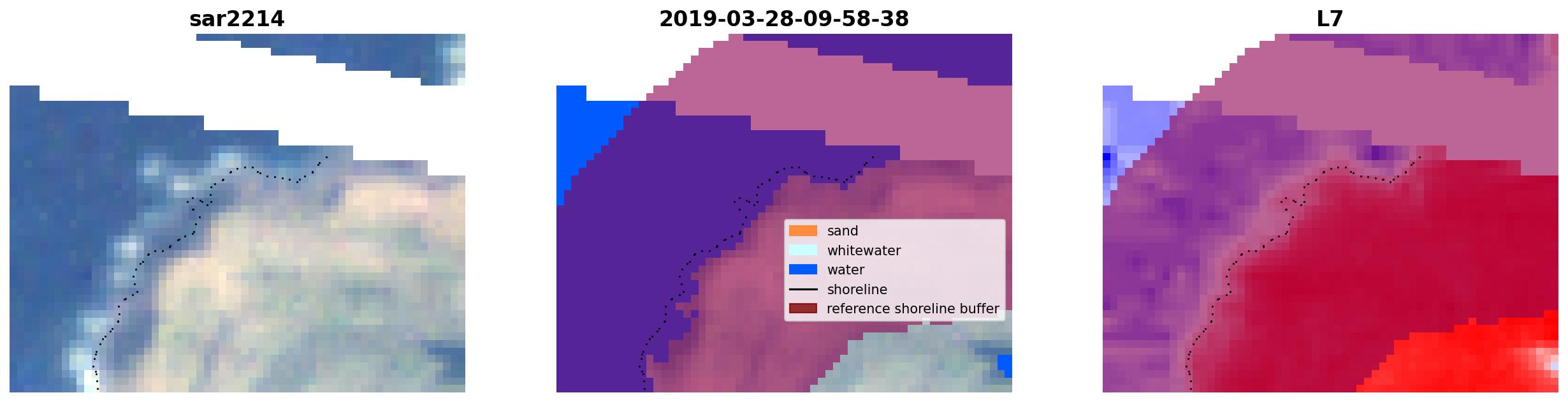 sar2214

2019-03-28-09-58-38

sand
whitewater
water
shoreline
reference shoreline buffer

L7